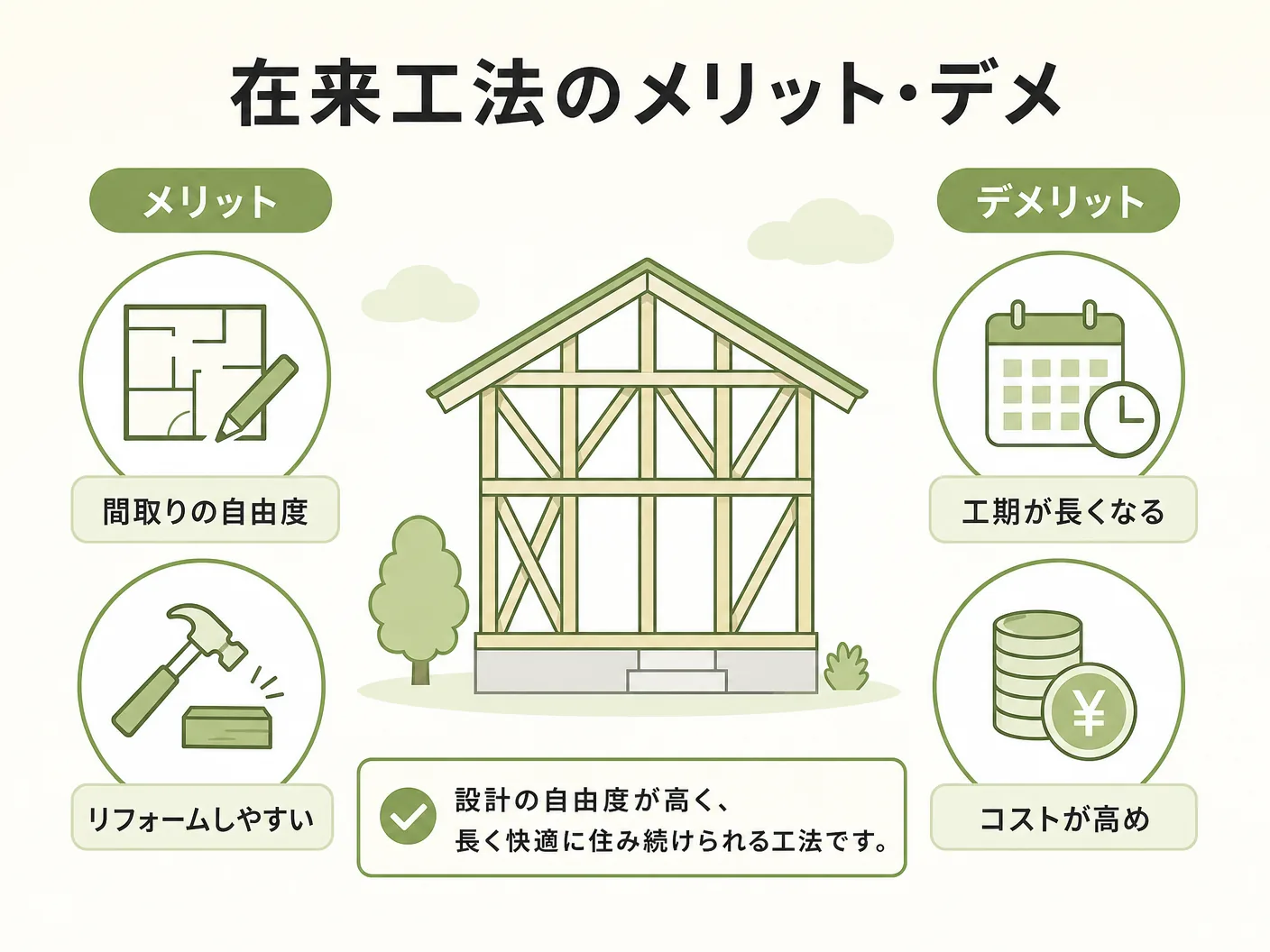 在来工法のメリット・デメ

メリット

間取りの自由度

リフォームしやすい

デメリット

工期が長くなる

コストが高め

設計の自由度が高く、
長く快適に住み続けられる工法です。

¥